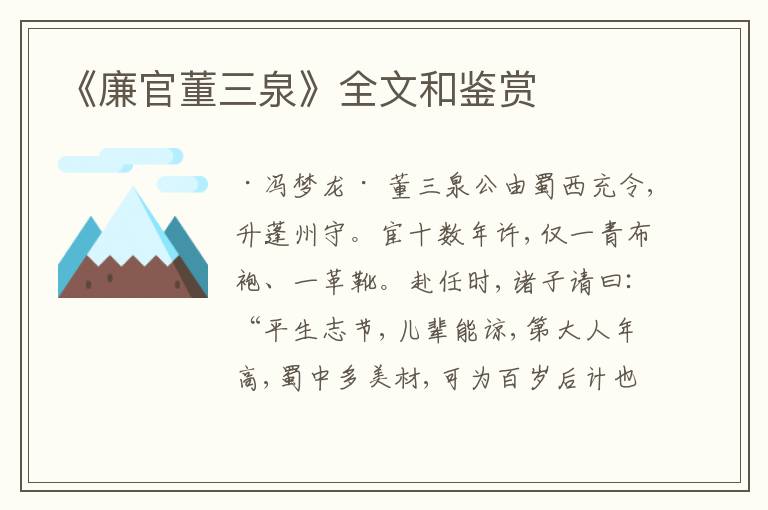 《廉官董三泉》全文和鉴赏

·冯梦龙· 董三泉公由蜀西充令,升蓬州守。宦十数年许,仅一青布袍、一革靴。赴任时,诸子请曰:“平生志节,儿辈能谅,第大人年高,蜀中多美材,可为百岁后计也